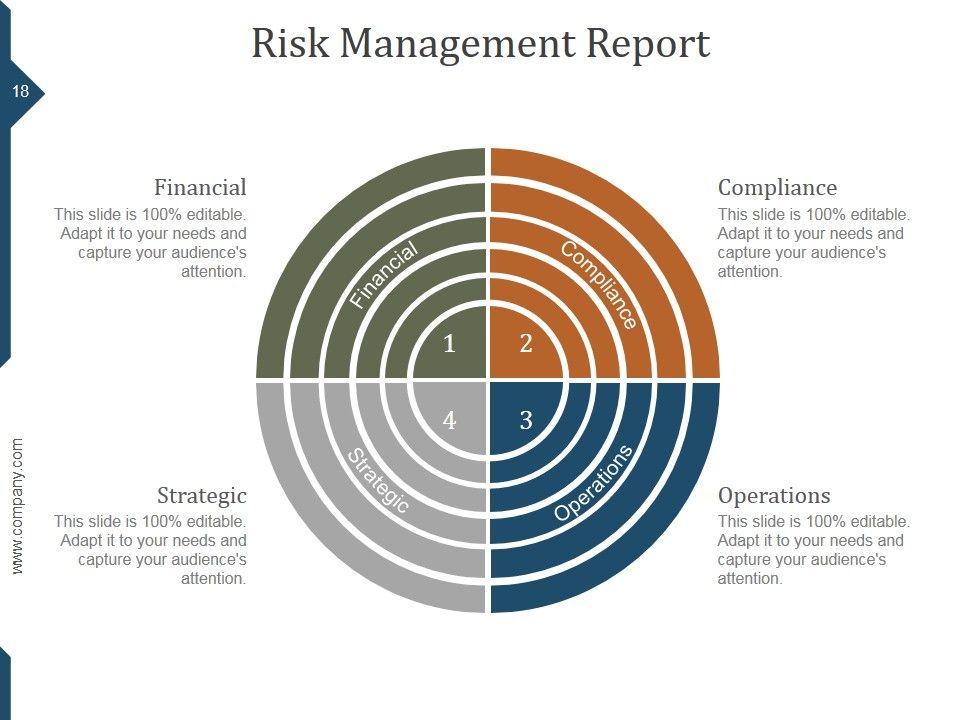 Risk Management Report

18

Financial
This slide is 100% editable. Adapt it to your needs and capture your audience's attention.

Compliance
This slide is 100% editable. Adapt it to your needs and capture your audience's attention.

Financial

Compliance

1

2

4

3

Strategic

Operations

Strategic
This slide is 100% editable. Adapt it to your needs and capture your audience's attention.

Operations
This slide is 100% editable. Adapt it to your needs and capture your audience's attention.

www.company.com